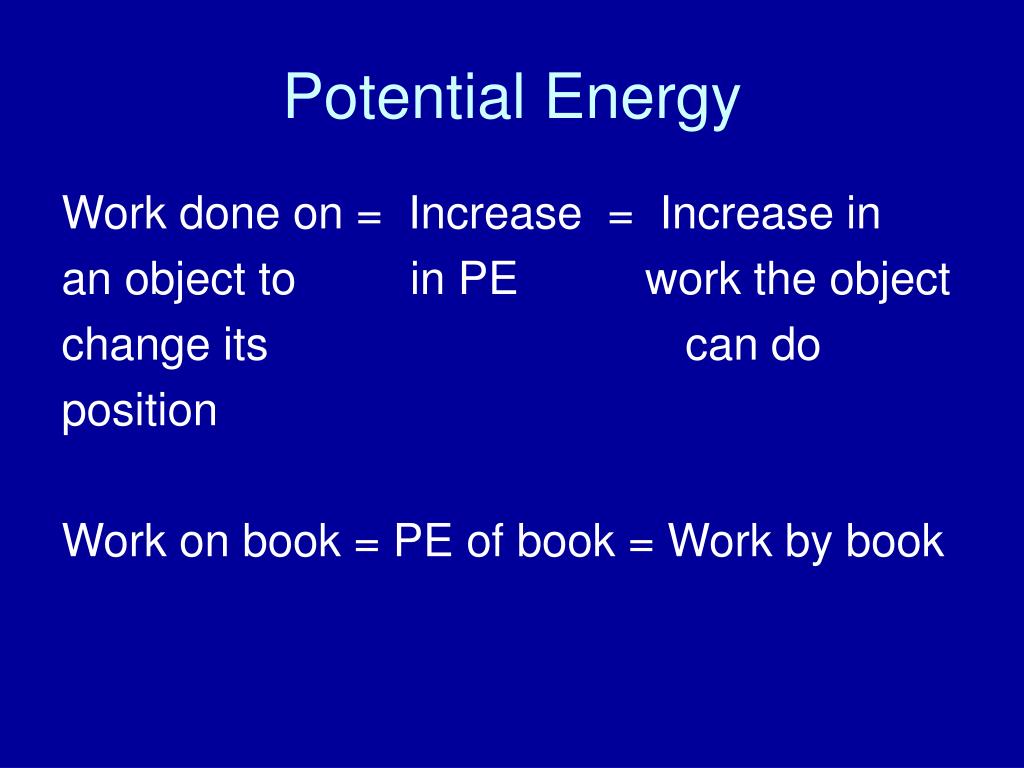 Potential Energy

Work done on = Increase = Increase in
an object to in PE work the object
change its can do
position

Work on book = PE of book = Work by book